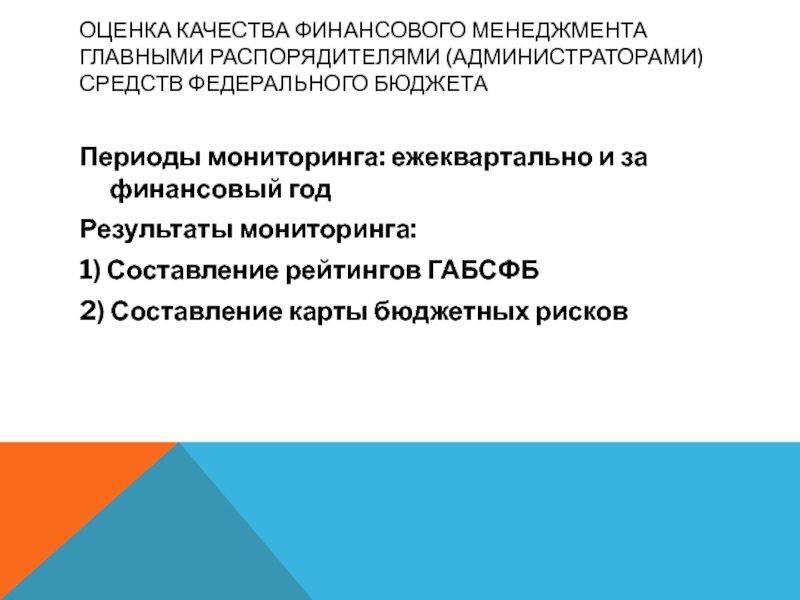 ОЦЕНКА КАЧЕСТВА ФИНАНСОВОГО МЕНЕДЖМЕНТА ГЛАВНЫМИ РАСПОРЯДИТЕЛЯМИ (АДМИНИСТРАТОРАМИ) СРЕДСТВ ФЕДЕРАЛЬНОГО БЮДЖЕТА

Периоды мониторинга: ежеквартально и за финансовый год

Результаты мониторинга:

1) Составление рейтингов ГАБСФБ

2) Составление карты бюджетных рисков